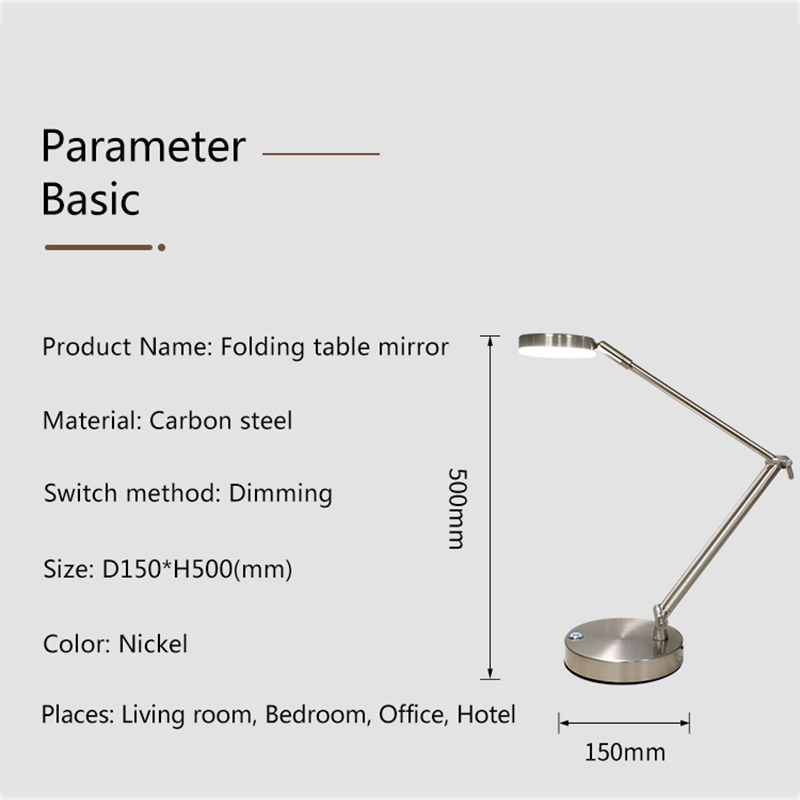 Parameter
Basic

Product Name: Folding table mirror

Material: Carbon steel

Switch method: Dimming

Size: D150*H500(mm)

Color: Nickel

Places: Living room, Bedroom, Office, Hotel

500mm

150mm